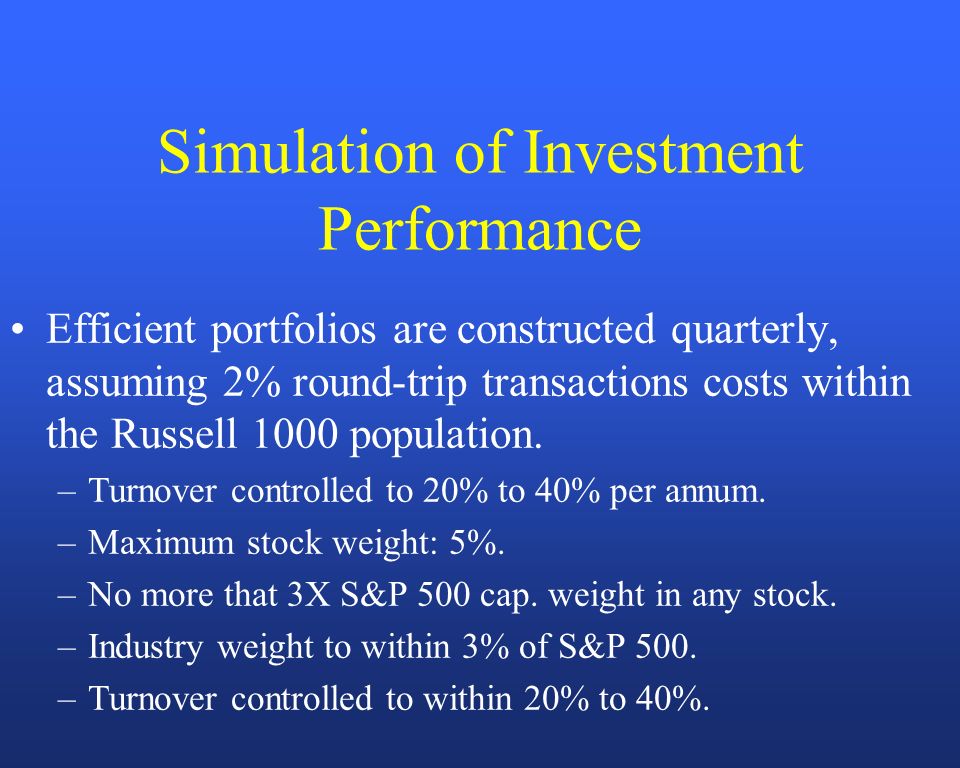 Simulation of Investment Performance

• Efficient portfolios are constructed quarterly, assuming 2% round-trip transactions costs within the Russell 1000 population.

– Turnover controlled to 20% to 40% per annum.
– Maximum stock weight: 5%.
– No more that 3X S&P 500 cap. weight in any stock.
– Industry weight to within 3% of S&P 500.
– Turnover controlled to within 20% to 40%.